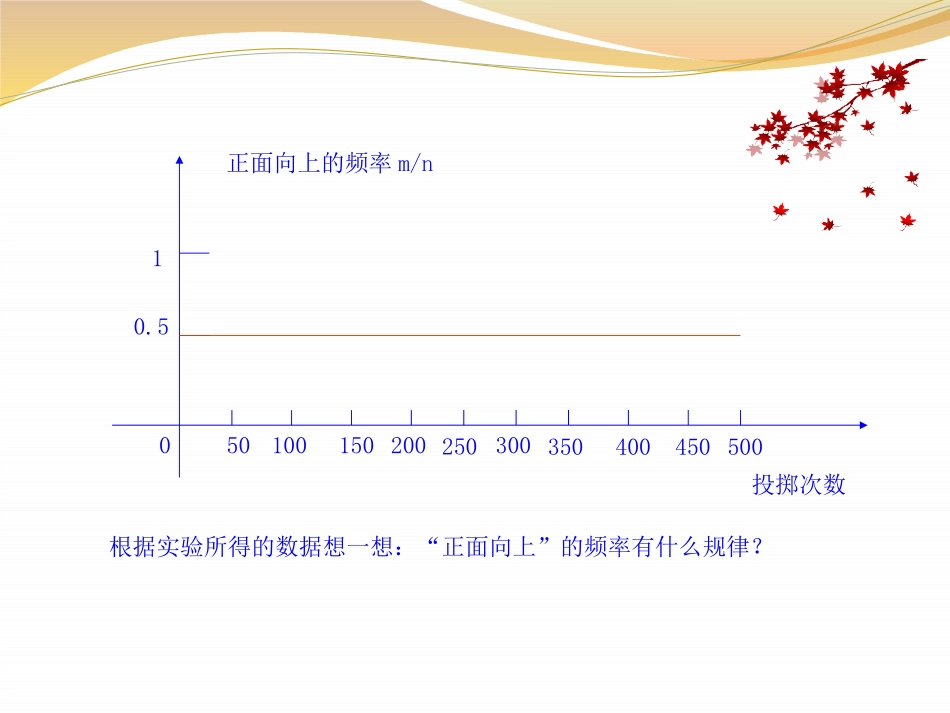 正面向上的频率 m/n

1

0.5

0

50 100 150 200 250 300 350 400 450 500

投掷次数

根据实验所得的数据想一想：“正面向上”的频率有什么规律？